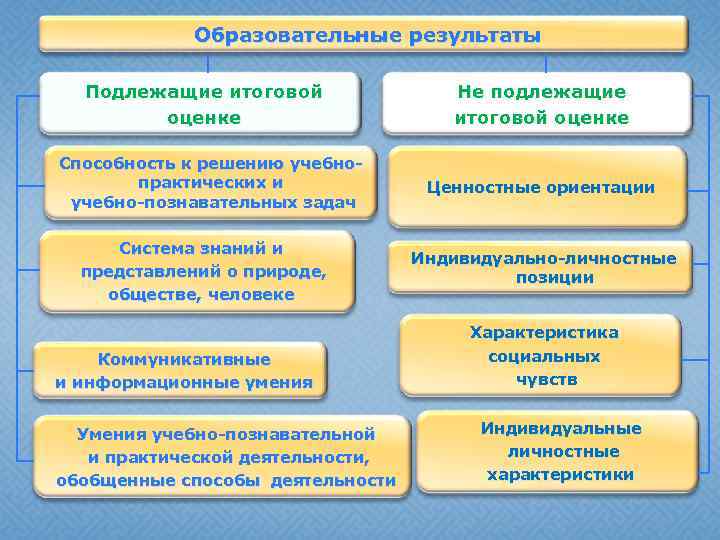 Образовательные результаты

Подлежащие итоговой оценке

Способность к решению учебно-практических и учебно-познавательных задач

Система знаний и представлений о природе, обществе, человеке

Коммуникативные и информационные умения

Умения учебно-познавательной и практической деятельности, обобщенные способы деятельности

Не подлежащие итоговой оценке

Ценностные ориентации

Индивидуально-личностные позиции

Характеристика социальных чувств

Индивидуальные личностные характеристики